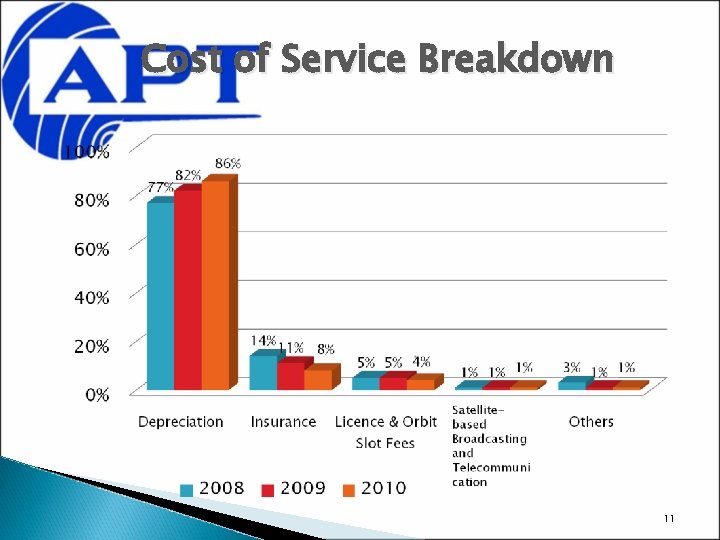 APT

Cost of Service Breakdown

100%
80%
60%
40%
20%
0%

77% 82% 86%
14% 11% 8%
5% 5% 4%
1% 1% 1%
3% 1% 1%

Depreciation
Insurance
Licence & Orbit Slot Fees
Satellite-based Broadcasting and Telecommunication
Others

2008 2009 2010

11